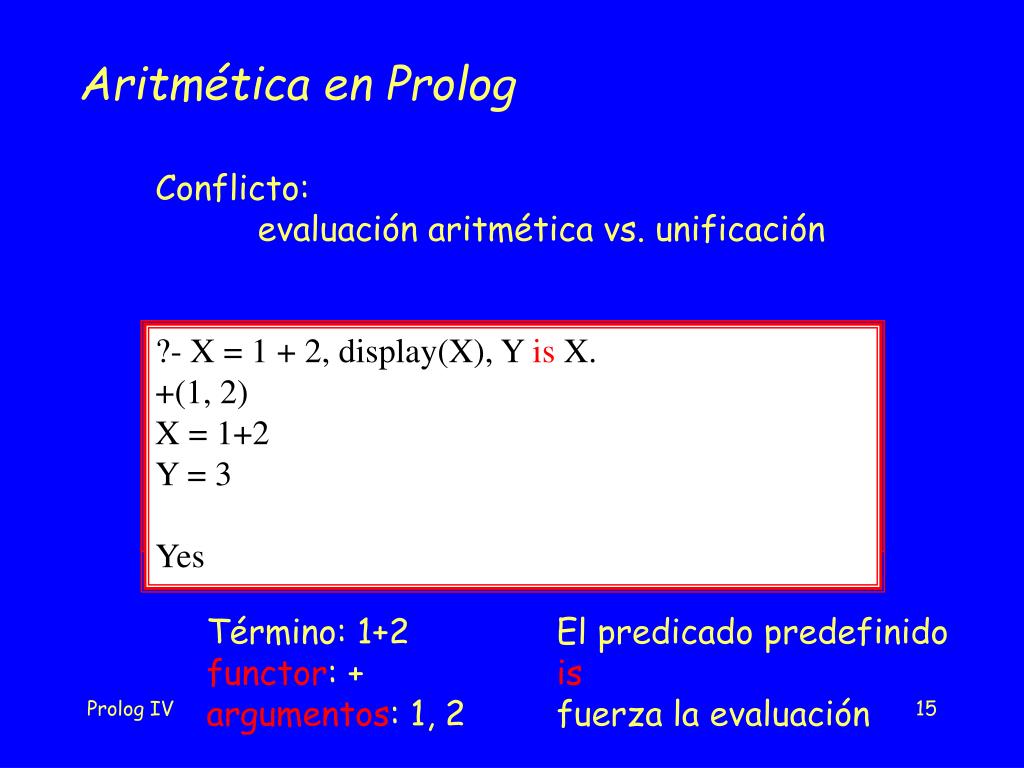 Aritmética en Prolog

Conflicto:
evaluación aritmética vs. unificación

?- X = 1 + 2, display(X), Y is X.
+(1, 2)
X = 1+2
Y = 3

Yes

Término: 1+2
functor: +
argumentos: 1, 2

El predicado predefinido
is
fuerza la evaluación

Prolog IV

15